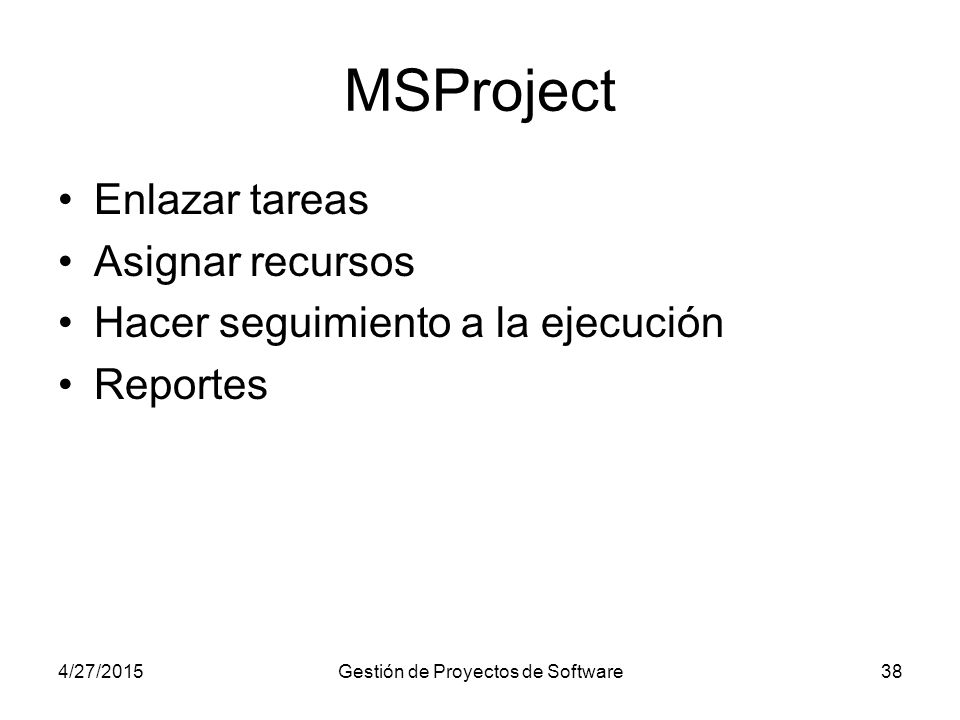 MSProject

• Enlazar tareas
• Asignar recursos
• Hacer seguimiento a la ejecución
• Reportes

4/27/2015

Gestión de Proyectos de Software

38